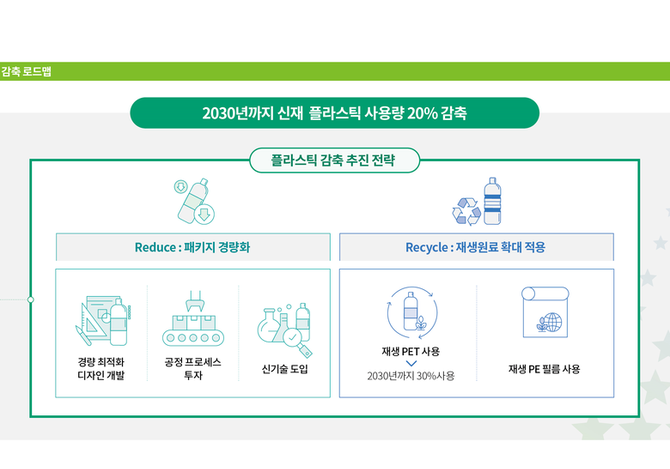 감축 로드맵

2030년까지 신재 플라스틱 사용량 20% 감축

플라스틱 감축 추진 전략

Reduce : 패키지 경량화

경량 최적화 디자인 개발

공정 프로세스 투자

신기술 도입

Recycle : 재생원료 확대 적용

재생 PET 사용

2030년까지 30%사용

재생 PE 필름 사용